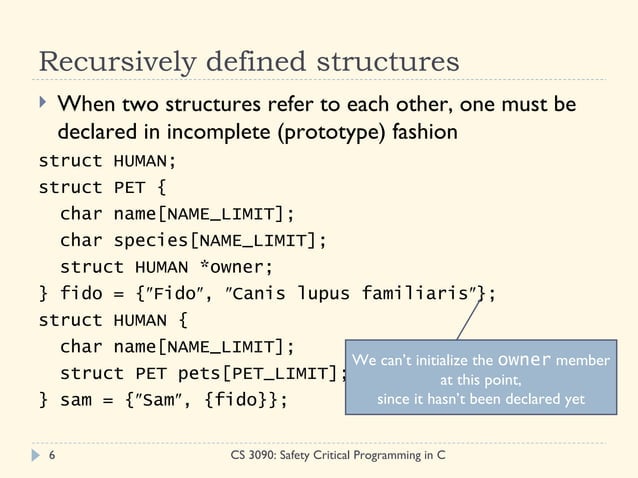 Recursively defined structures

When two structures refer to each other, one must be declared in incomplete (prototype) fashion

struct HUMAN;
struct PET {
  char name[NAME_LIMIT];
  char species[NAME_LIMIT];
  struct HUMAN *owner;
} fido = {"Fido", "Canis lupus familiaris"};
struct HUMAN {
  char name[NAME_LIMIT];
  struct PET pets[PET_LIMIT];
} sam = {"Sam", {fido}};

We can't initialize the owner member at this point, since it hasn't been declared yet

6

CS 3090: Safety Critical Programming in C